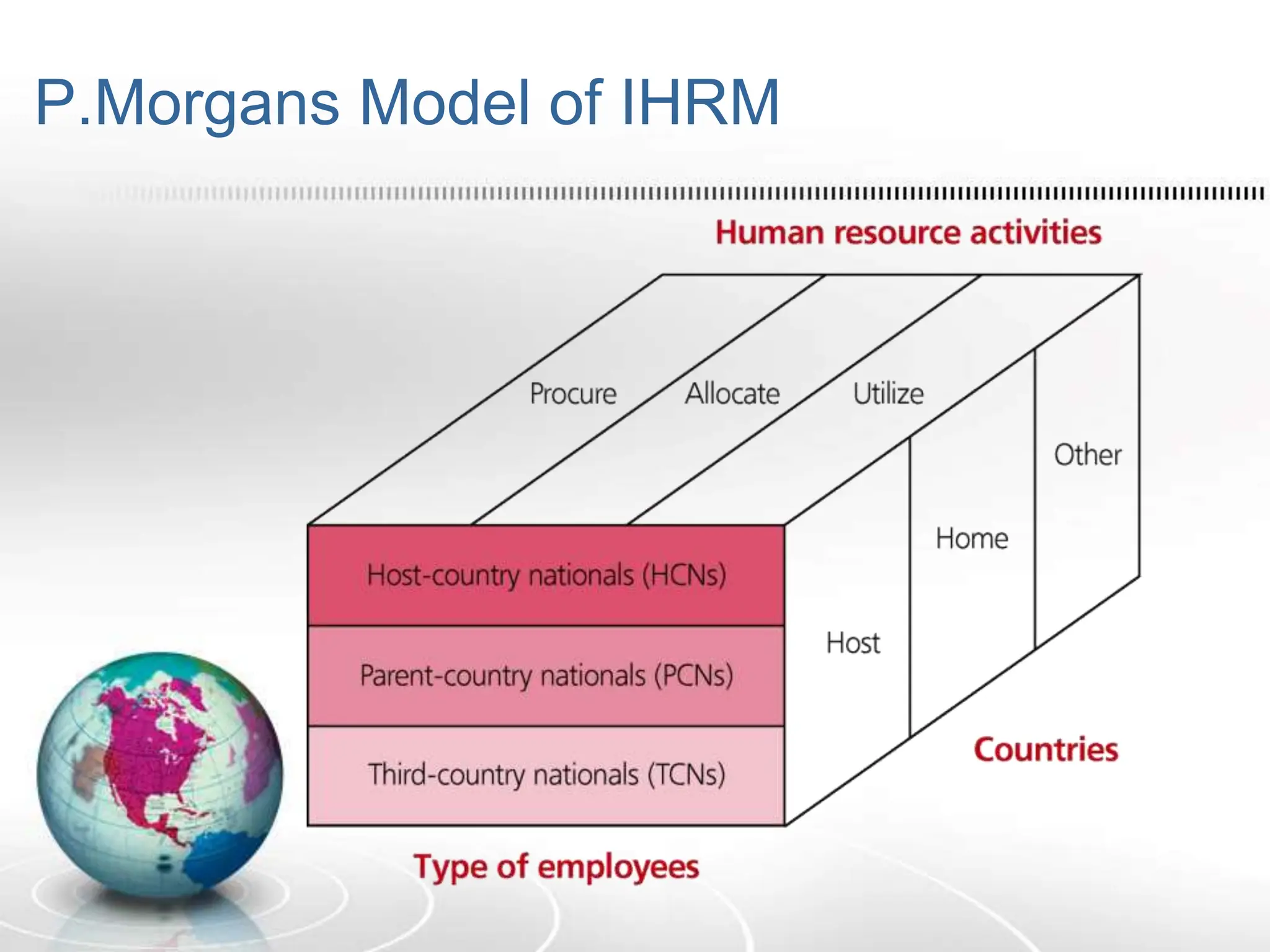 P.Morgans Model of IHRM

Human resource activities

Procure

Allocate

Utilize

Other

Home

Host

Host-country nationals (HCNs)

Parent-country nationals (PCNs)

Third-country nationals (TCNs)

Countries

Type of employees